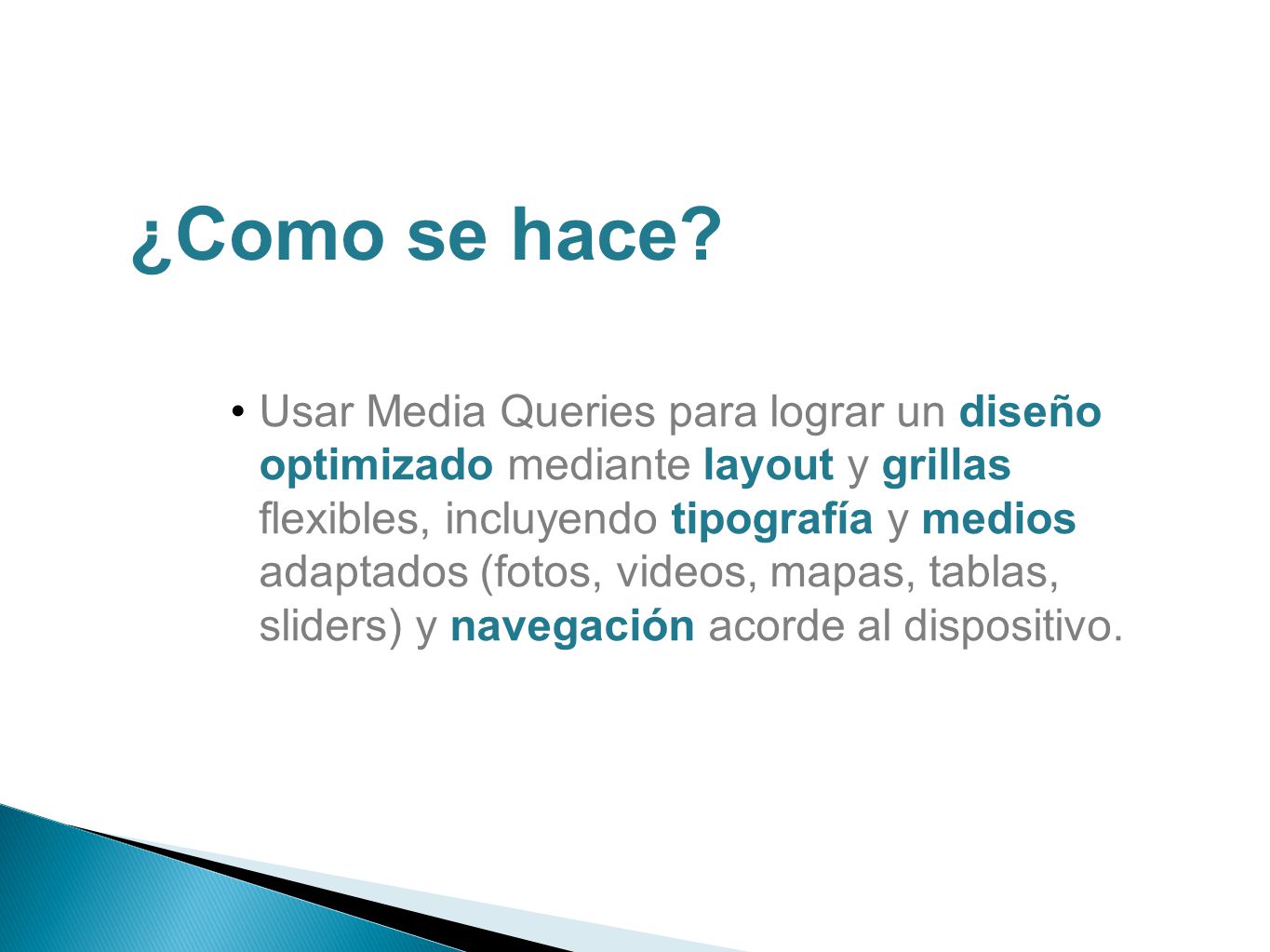 ¿Como se hace?

• Usar Media Queries para lograr un diseño optimizado mediante layout y grillas flexibles, incluyendo tipografía y medios adaptados (fotos, videos, mapas, tablas, sliders) y navegación acorde al dispositivo.